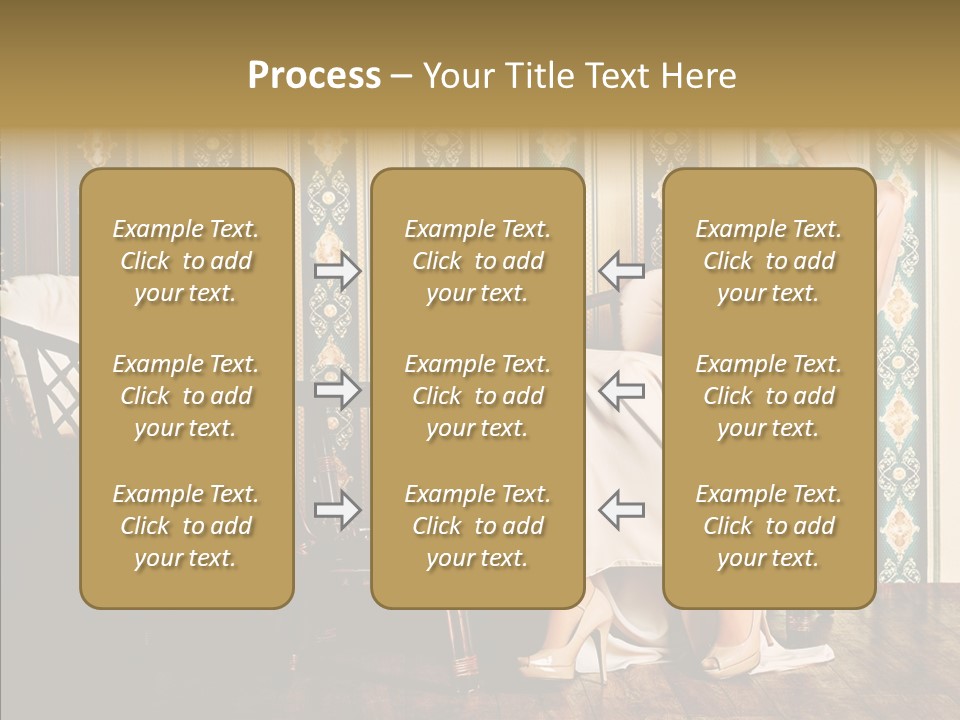 Process – Your Title Text Here

Example Text. Click to add your text.

Example Text. Click to add your text.

Example Text. Click to add your text.

Example Text. Click to add your text.

Example Text. Click to add your text.

Example Text. Click to add your text.

Example Text. Click to add your text.

Example Text. Click to add your text.

Example Text. Click to add your text.